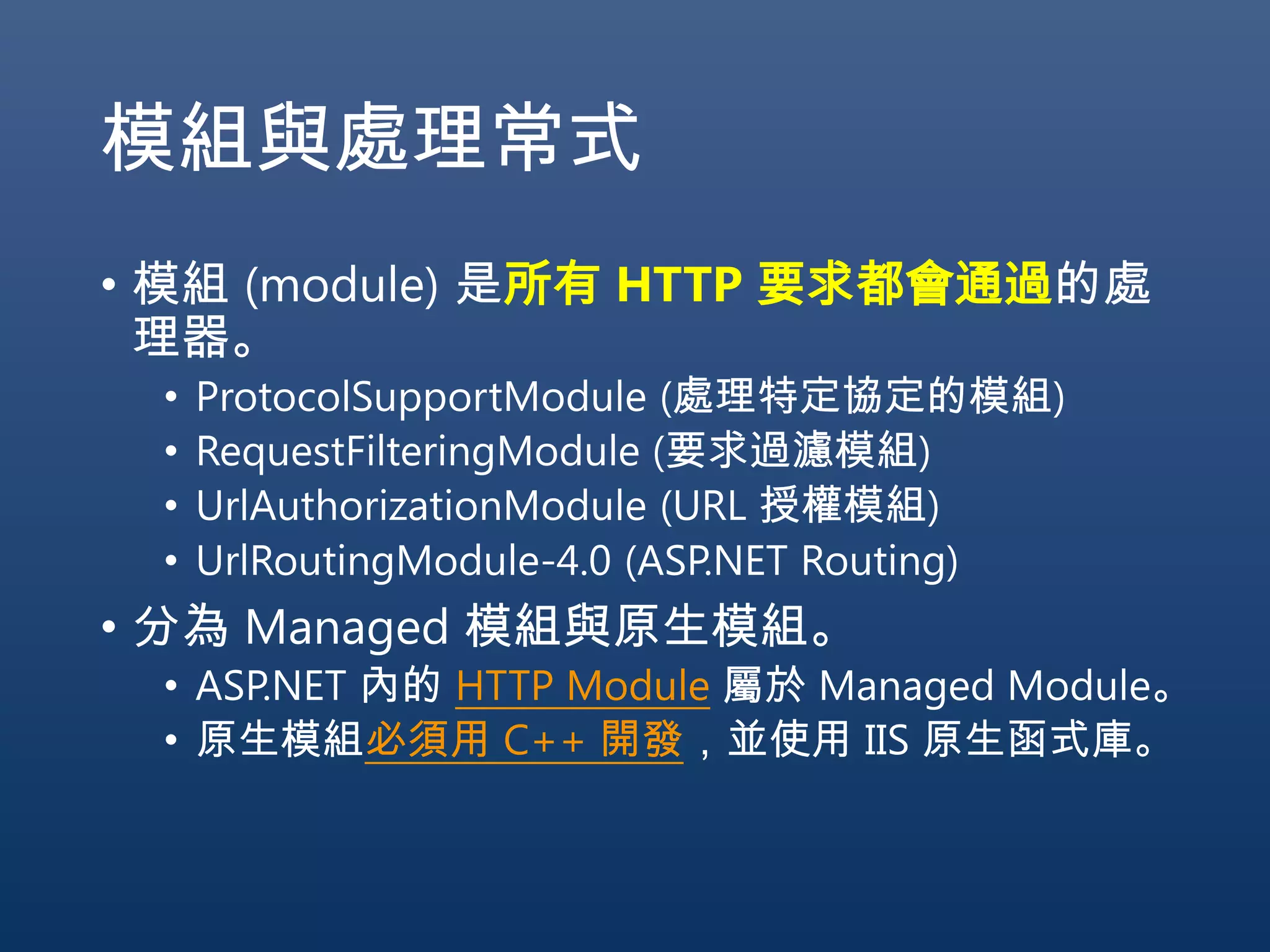 模組與處理常式

• 模組 (module) 是所有 HTTP 要求都會通過的處理器。
  • ProtocolSupportModule (處理特定協定的模組)
  • RequestFilteringModule (要求過濾模組)
  • UrlAuthorizationModule (URL 授權模組)
  • UrlRoutingModule-4.0 (ASP.NET Routing)
• 分為 Managed 模組與原生模組。
  • ASP.NET 內的 HTTP Module 屬於 Managed Module。
  • 原生模組必須用 C++ 開發，並使用 IIS 原生函式庫。